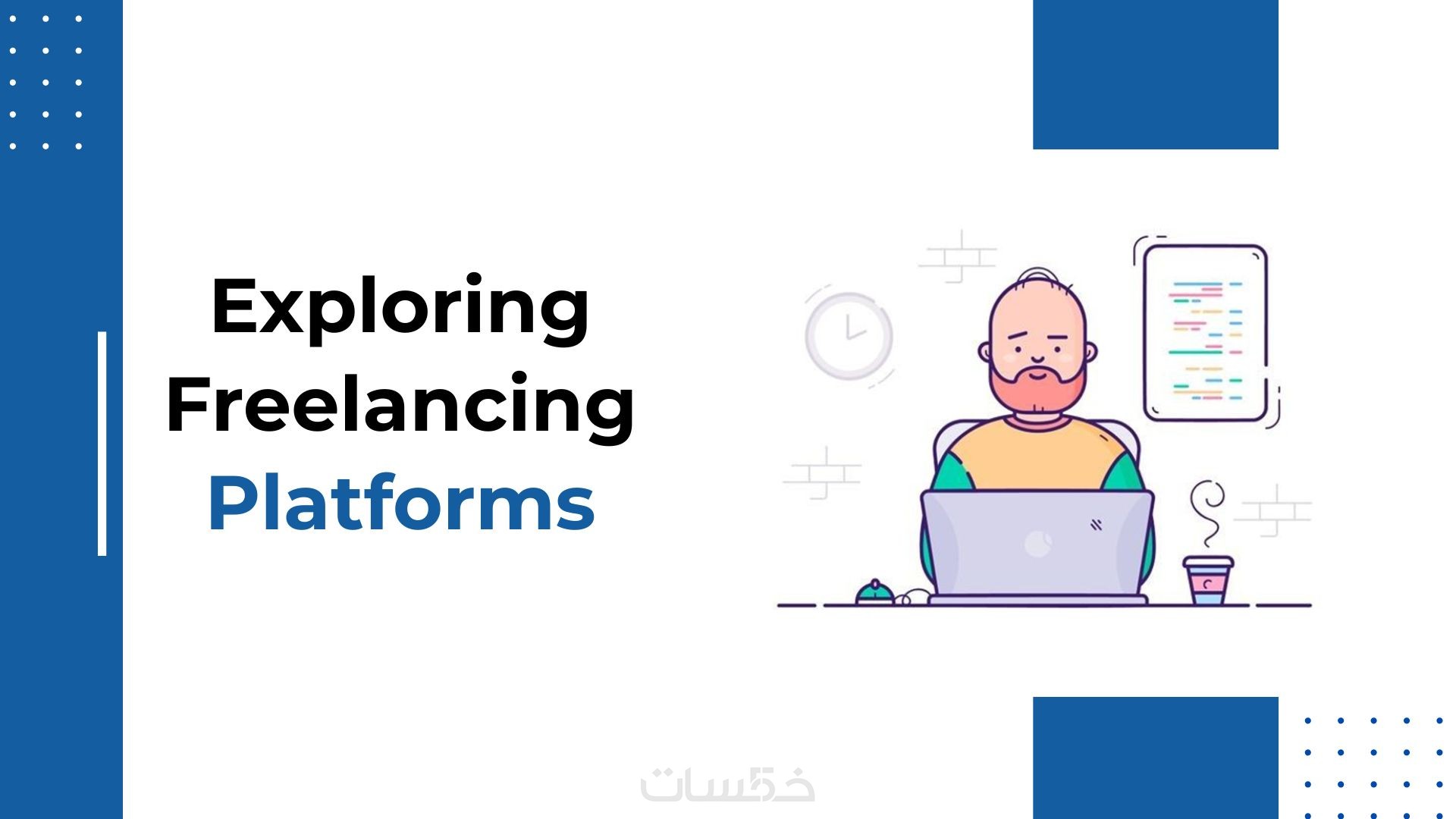 Exploring Freelancing Platforms

خمسات